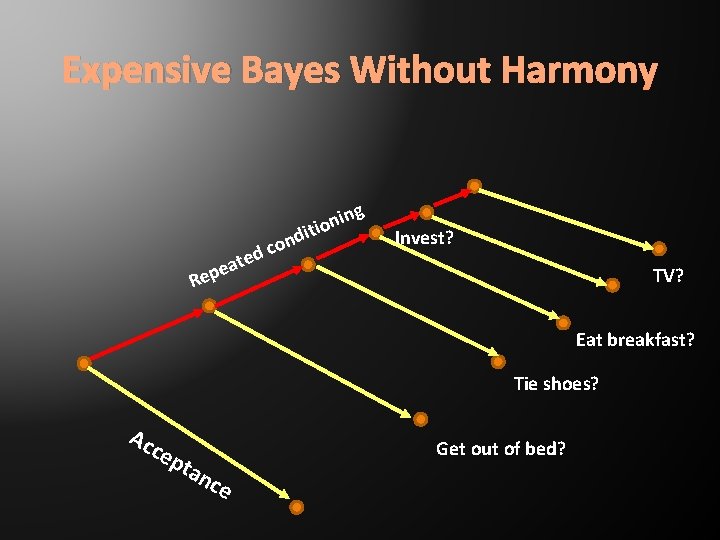 Expensive Bayes Without Harmony

Repeated conditioning

Invest?

TV?

Eat breakfast?

Tie shoes?

Get out of bed?

Acceptance